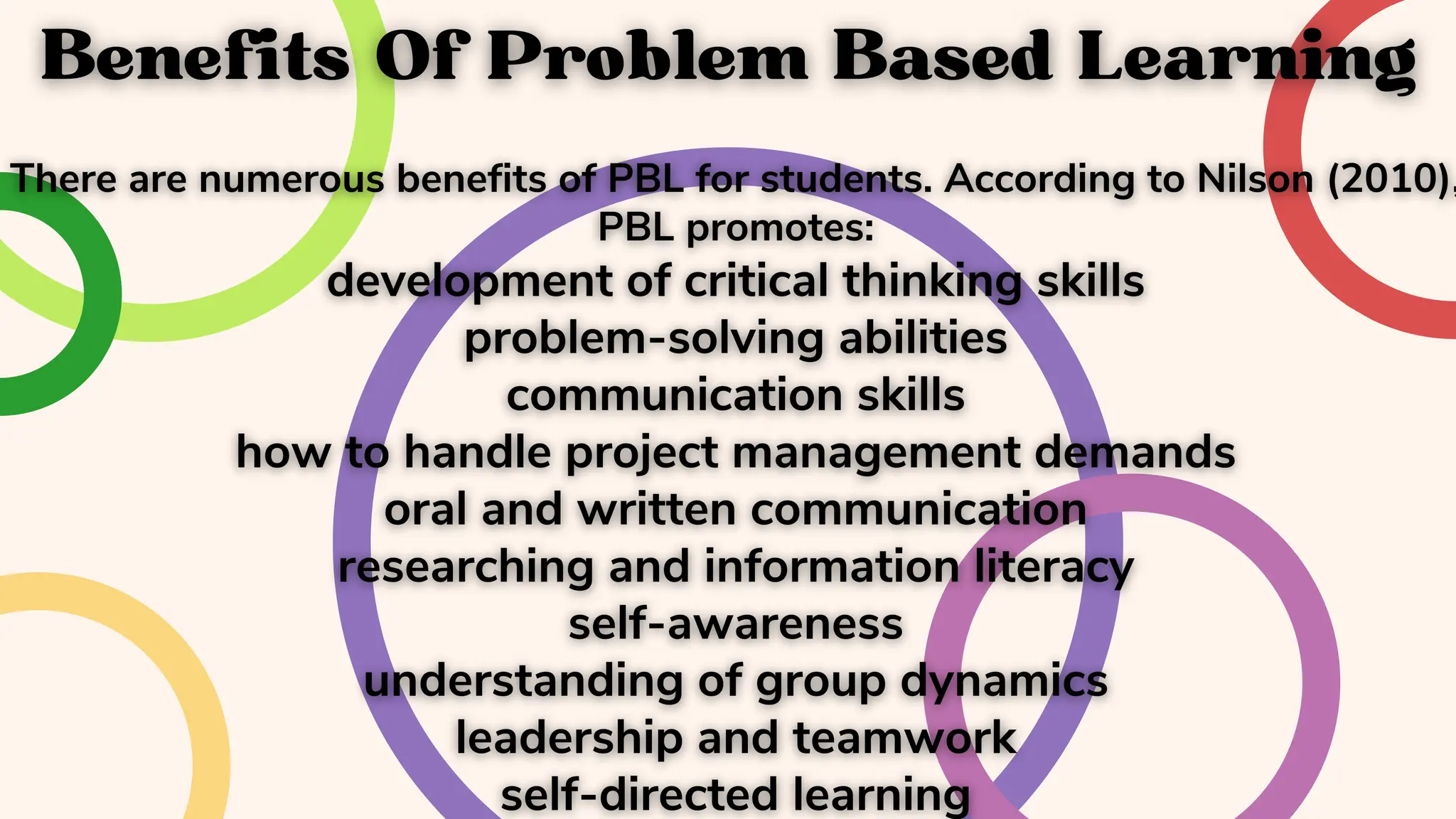 Benefits Of Problem Based Learning

There are numerous benefits of PBL for students. According to Nilson (2010), PBL promotes:
development of critical thinking skills
problem-solving abilities
communication skills
how to handle project management demands
oral and written communication
researching and information literacy
self-awareness
understanding of group dynamics
leadership and teamwork
self-directed learning